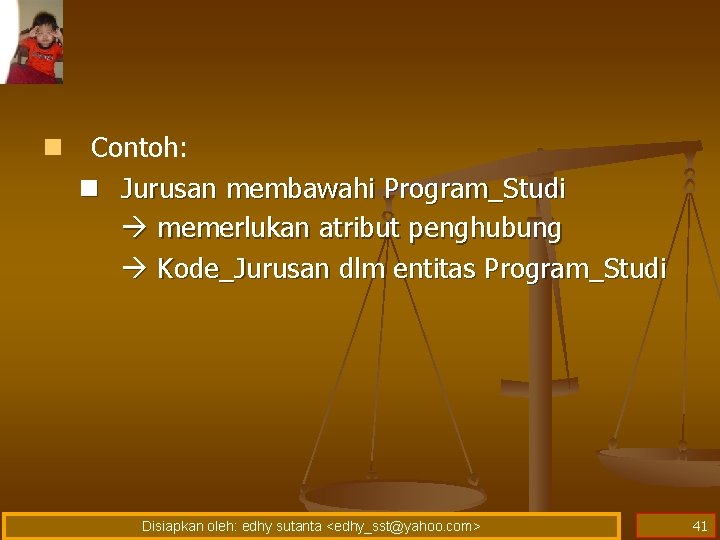 Contoh:

Jurusan membawahi Program_Studi
→ memerlukan atribut penghubung
→ Kode_Jurusan dlm entitas Program_Studi

Disiapkan oleh: edhy sutanta <edhy_sst@yahoo.com>

41